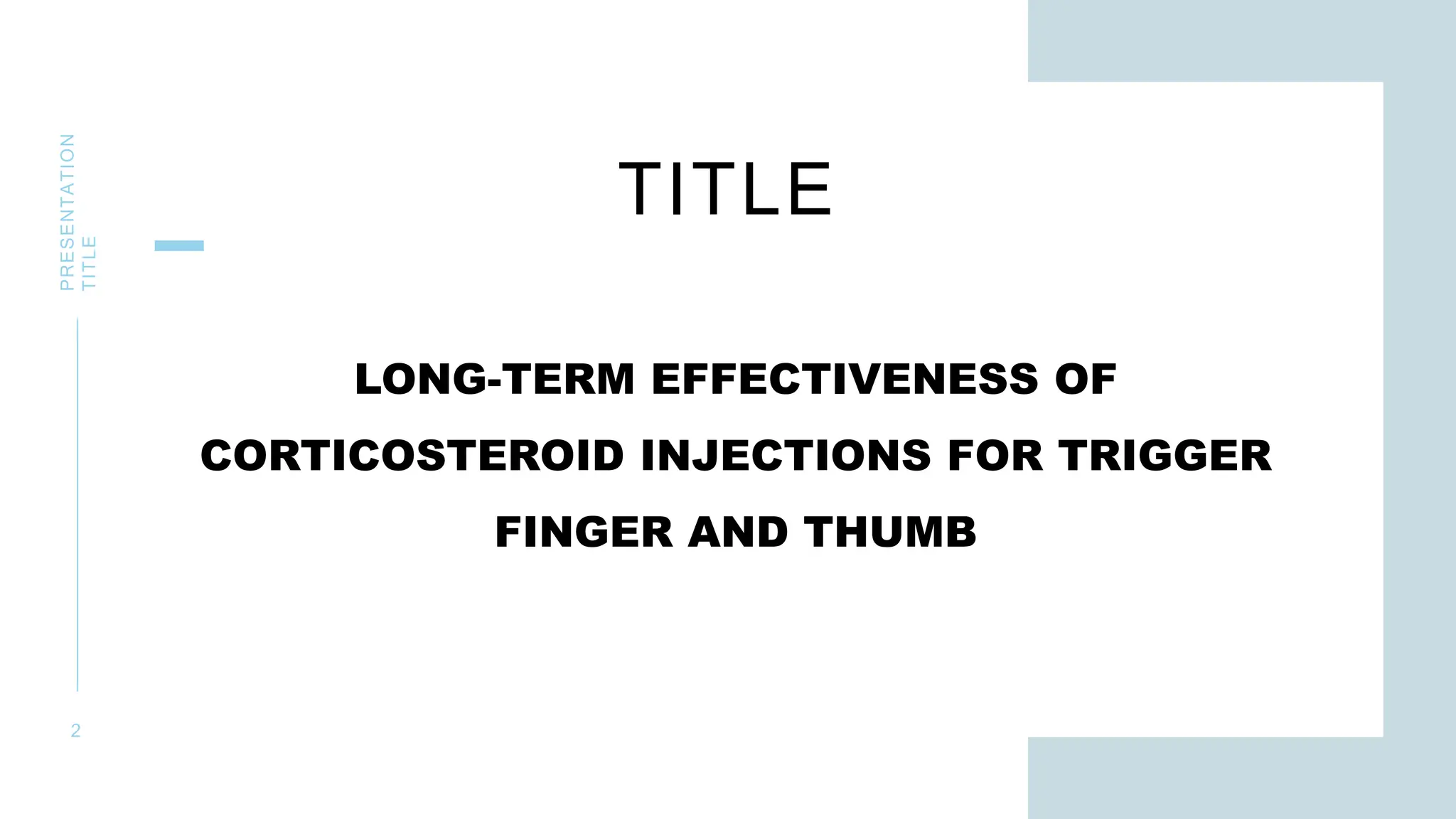 PRESENTATION TITLE

TITLE

LONG-TERM EFFECTIVENESS OF CORTICOSTEROID INJECTIONS FOR TRIGGER FINGER AND THUMB

2